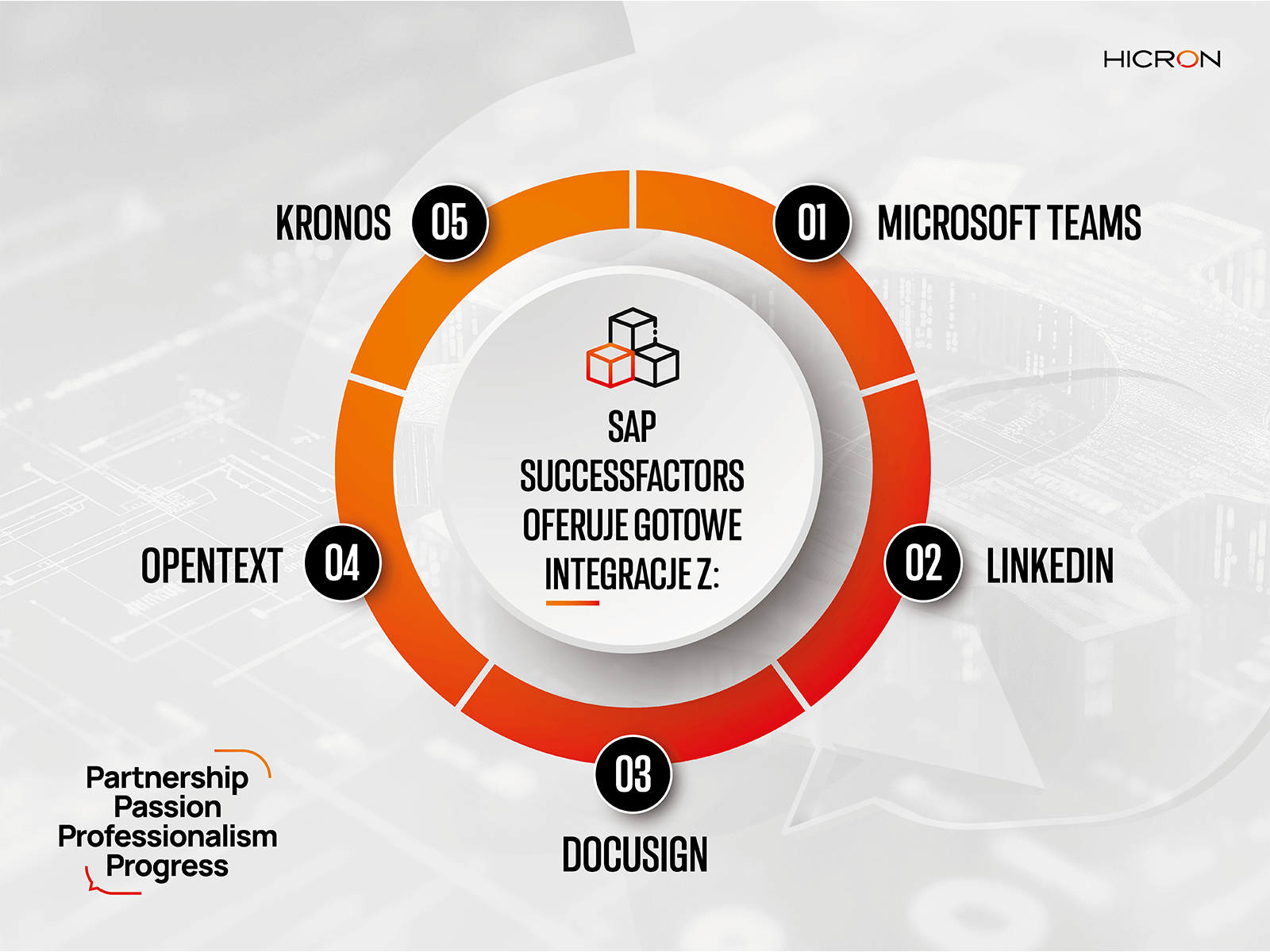 HICRON

SAP SUCCESSFACTORS OFERUJE GOTOWE INTEGRACJE Z:

01 MICROSOFT TEAMS

02 LINKEDIN

03 DOCUSIGN

04 OPENTEXT

05 KRONOS

Partnership
Passion
Professionalism
Progress